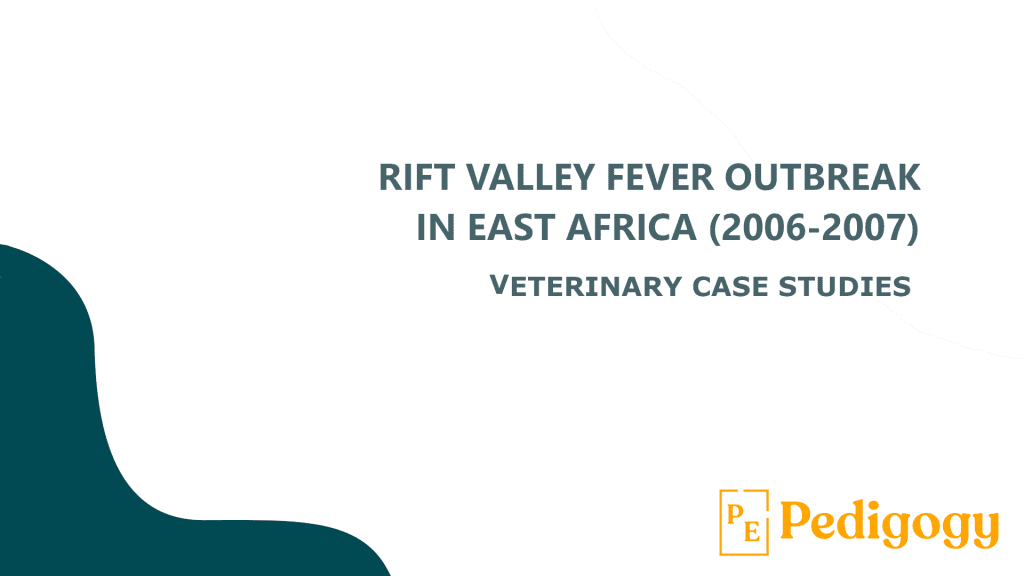 RIFT VALLEY FEVER OUTBREAK IN EAST AFRICA (2006-2007)

VETERINARY CASE STUDIES

PE Pedigogy